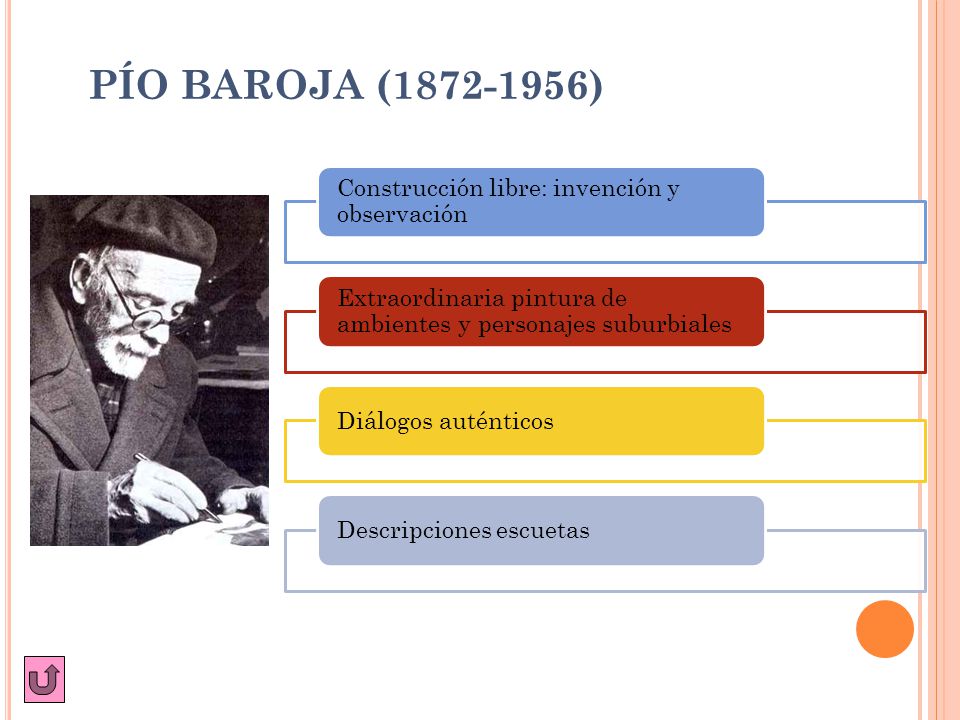 PÍO BAROJA (1872-1956)

Construcción libre: invención y observación

Extraordinaria pintura de ambientes y personajes suburbiales

Diálogos auténticos

Descripciones escuetas